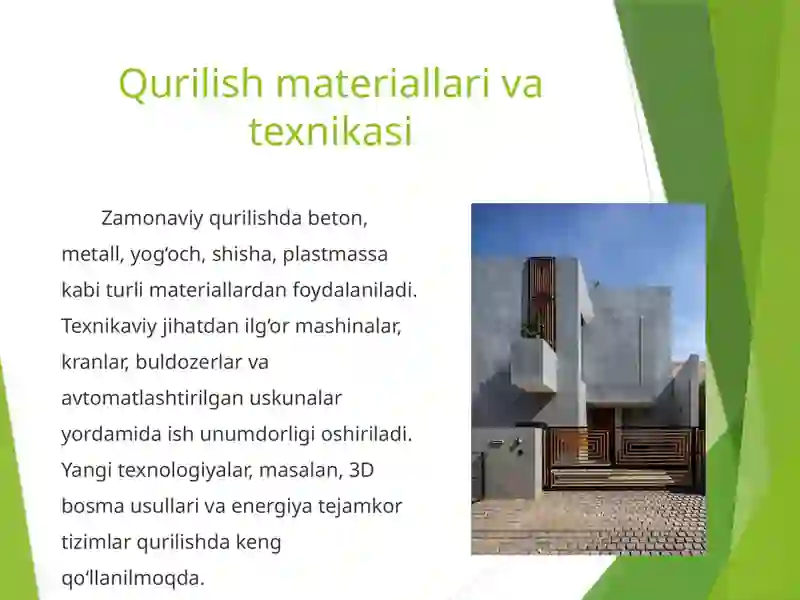 Qurilish materiallari va texnikasi

Zamonaviy qurilishda beton, metall, yog‘och, shisha, plastmassa kabi turli materiallardan foydalaniladi. Texnikaviy jihatdan ilg‘or mashinalar, kranlar, buldozerlar va avtomatlashtirilgan uskunalar yordamida ish unumdorligi oshiriladi. Yangi texnologiyalar, masalan, 3D bosma usullari va energiya tejamkor tizimlar qurilishda keng qo‘llanilmoqda.